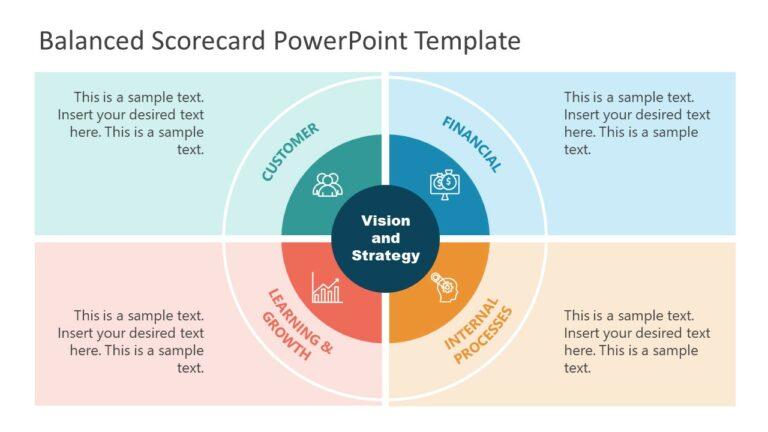 Balanced Scorecard PowerPoint Template

This is a sample text. Insert your desired text here. This is a sample text.

CUSTOMER

FINANCIAL

This is a sample text. Insert your desired text here. This is a sample text.

Vision and Strategy

This is a sample text. Insert your desired text here. This is a sample text.

LEARNING & GROWTH

INTERNAL PROCESSES

This is a sample text. Insert your desired text here. This is a sample text.